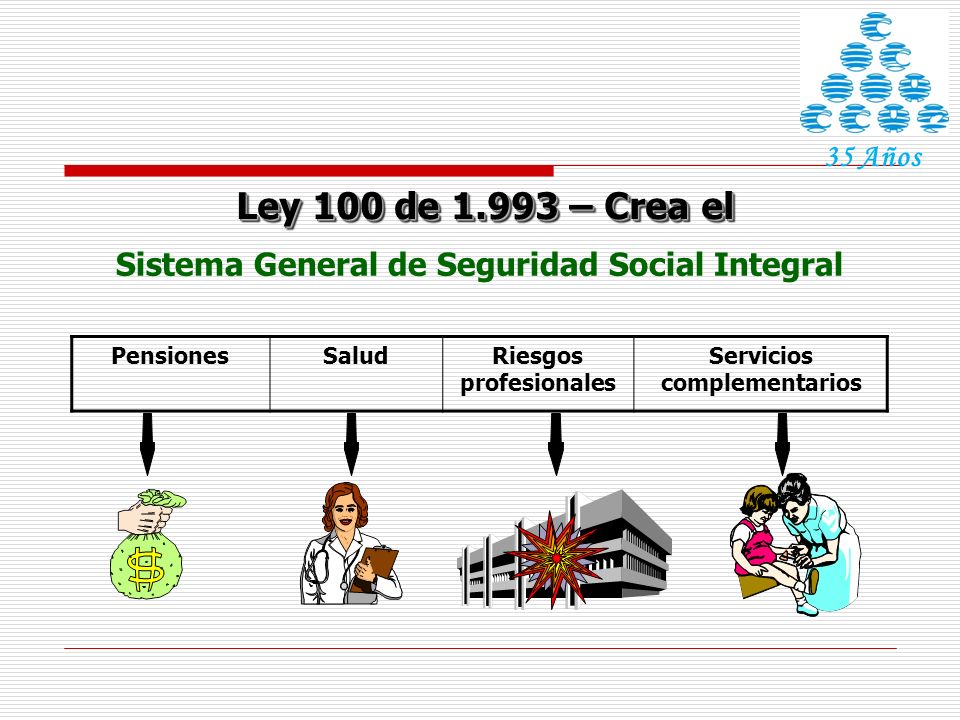 35 Años

Ley 100 de 1.993 – Crea el

Sistema General de Seguridad Social Integral

| Pensiones | Salud | Riesgos profesionales | Servicios complementarios |
|---|---|---|---|

$